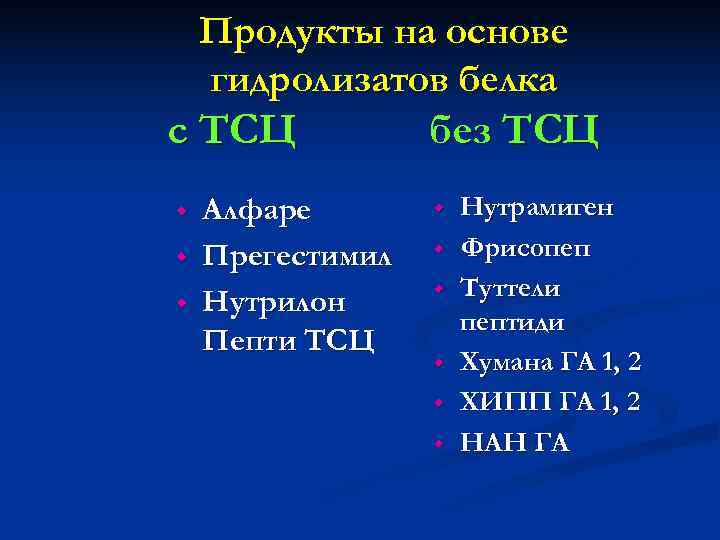 Продукты на основе гидролизатов белка

с ТСЦ

- Алфаре
- Прегестимил
- Нутрилон Пепти ТСЦ

без ТСЦ

- Нутрамиген
- Фрисопеп
- Туттели пептиди
- Хумана ГА 1, 2
- ХИПП ГА 1, 2
- НАН ГА